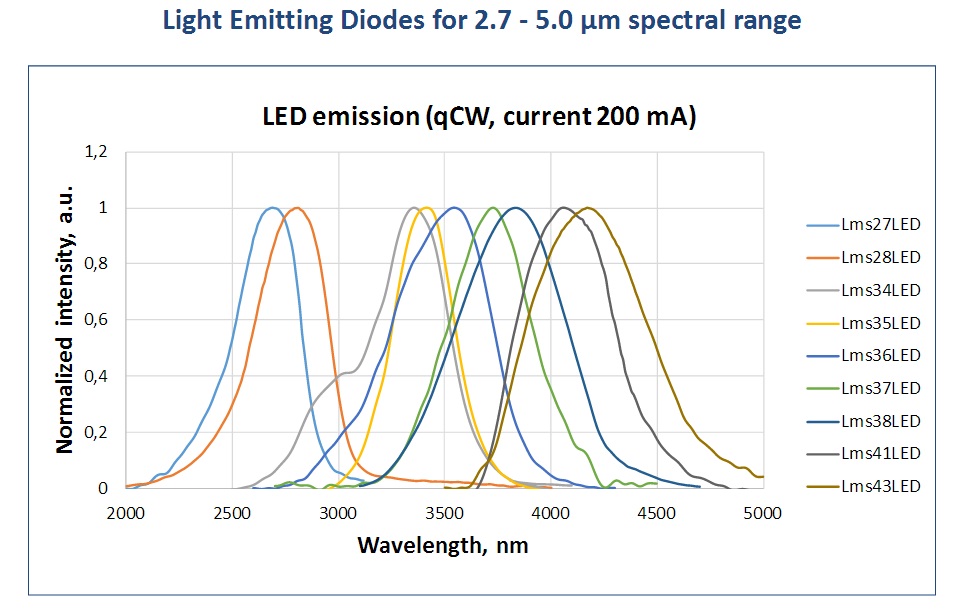 Light Emitting Diodes for 2.7 - 5.0 µm spectral range

LED emission (qCW, current 200 mA)

Normalized intensity, a.u.

1,2
1
0,8
0,6
0,4
0,2
0

2000 2500 3000 3500 4000 4500 5000

Wavelength, nm

Lms27LED
Lms28LED
Lms34LED
Lms35LED
Lms36LED
Lms37LED
Lms38LED
Lms41LED
Lms43LED